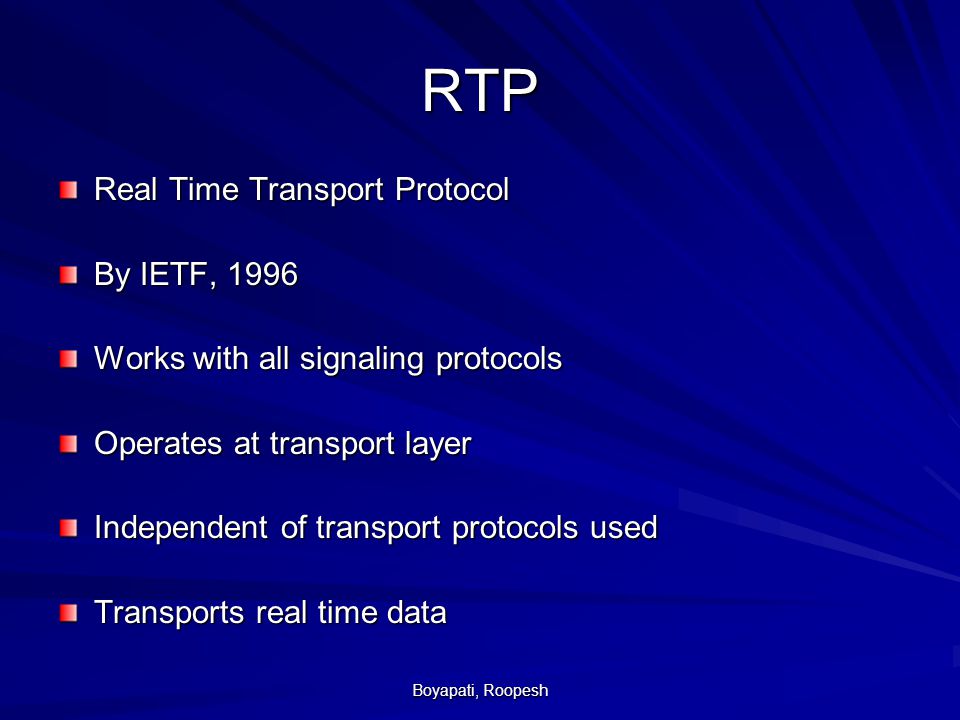 RTP

Real Time Transport Protocol

By IETF, 1996

Works with all signaling protocols

Operates at transport layer

Independent of transport protocols used

Transports real time data

Boyapati, Roopesh